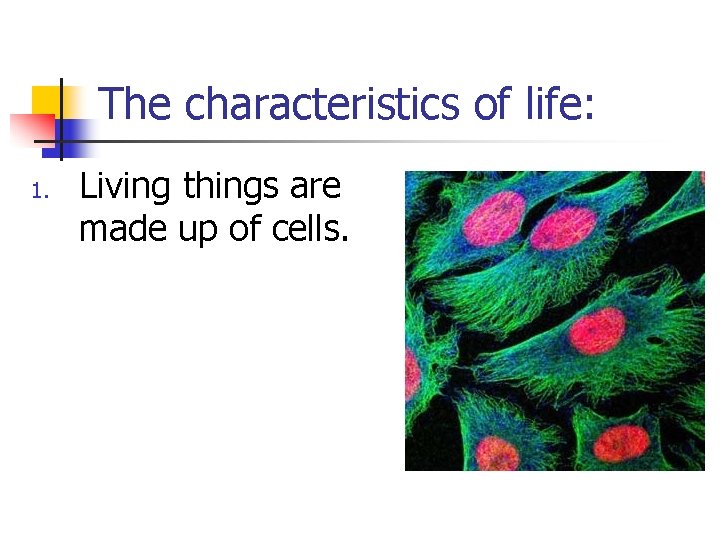 The characteristics of life:

1. Living things are made up of cells.